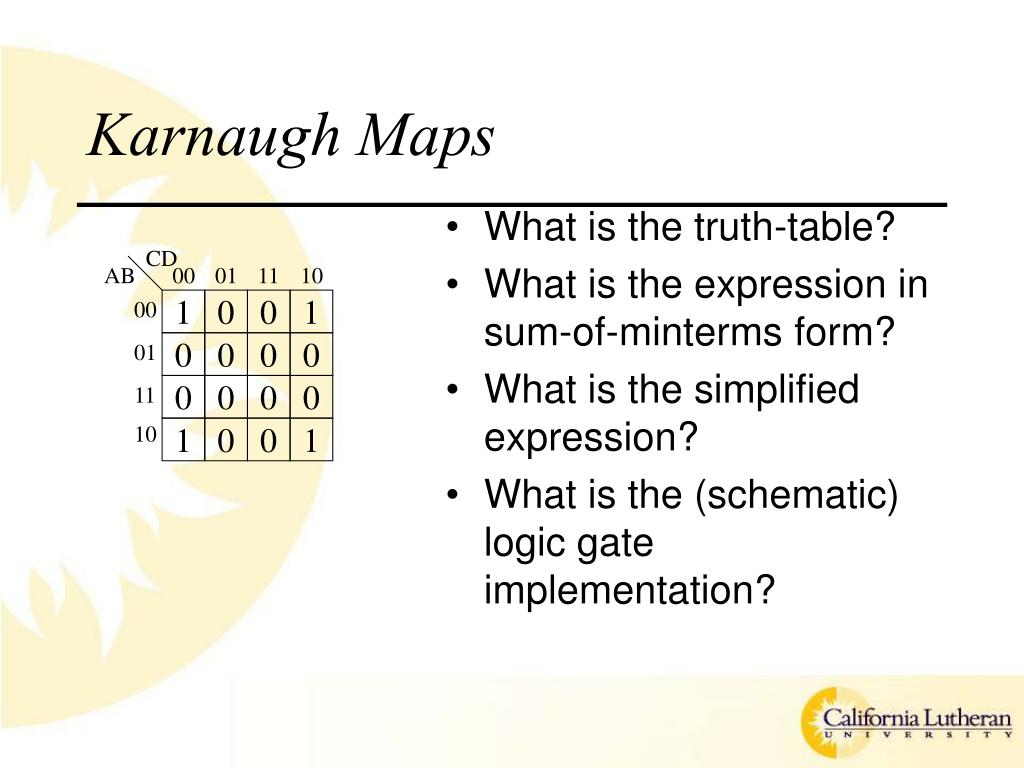 Karnaugh Maps

| AB \ CD | 00 | 01 | 11 | 10 |
|---|---|---|---|---|
| 00 | 1 | 0 | 0 | 1 |
| 01 | 0 | 0 | 0 | 0 |
| 11 | 0 | 0 | 0 | 0 |
| 10 | 1 | 0 | 0 | 1 |

• What is the truth-table?
• What is the expression in sum-of-minterms form?
• What is the simplified expression?
• What is the (schematic) logic gate implementation?

California Lutheran UNIVERSITY